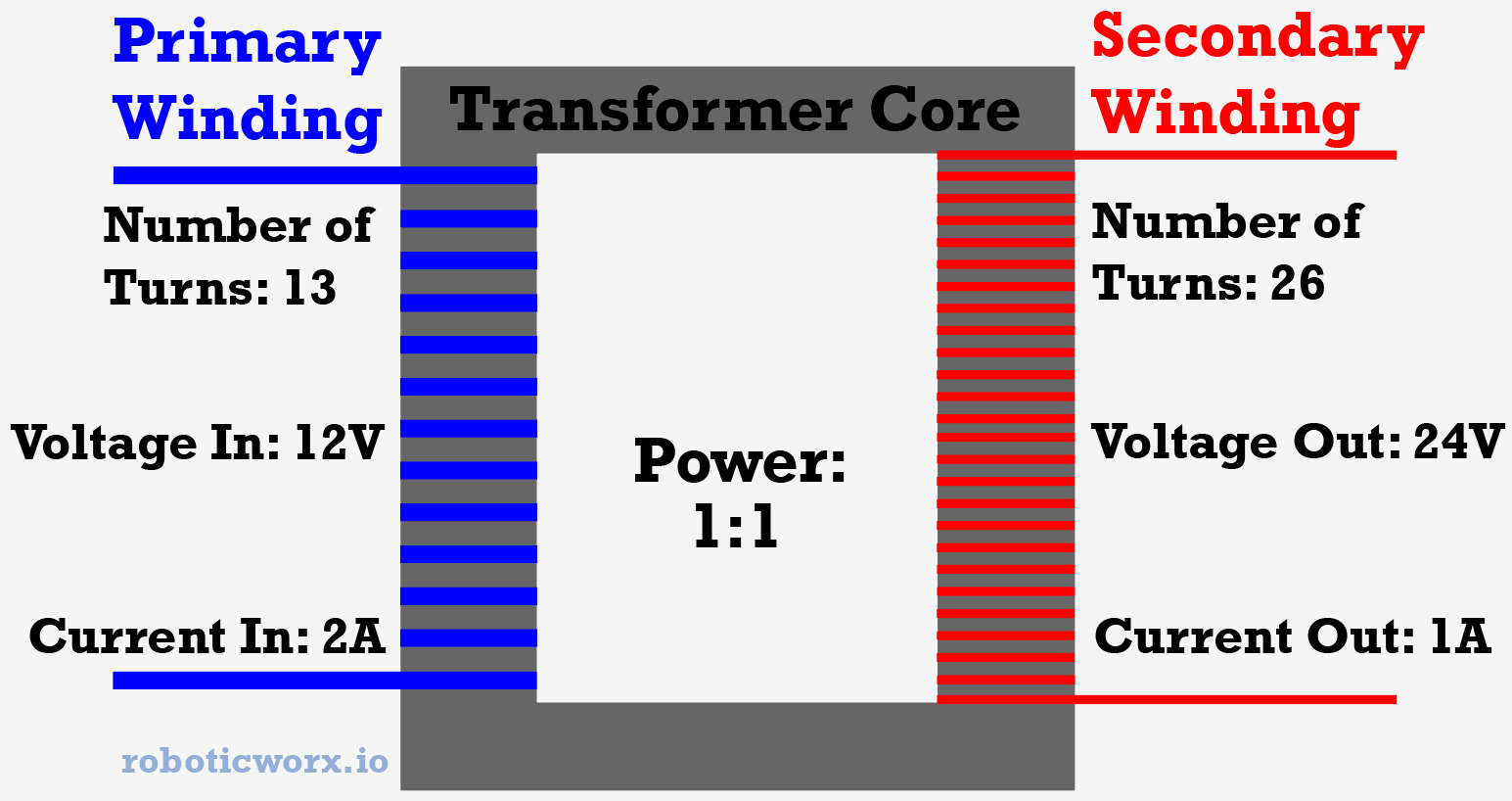 Primary Winding

Transformer Core

Secondary Winding

Number of Turns: 13

Voltage In: 12V

Current In: 2A

Power: 1:1

Number of Turns: 26

Voltage Out: 24V

Current Out: 1A

roboticworx.io